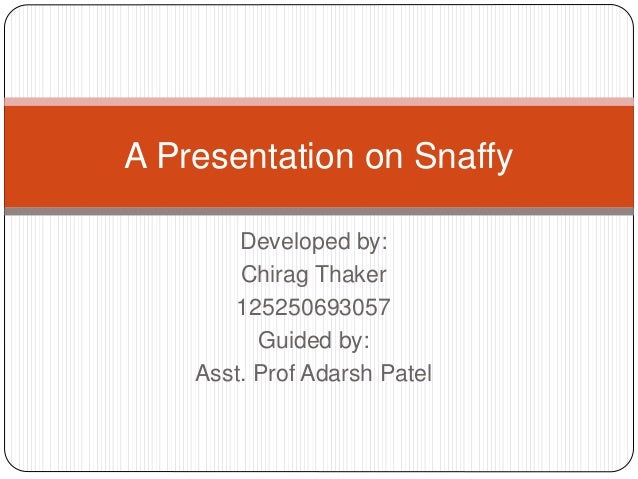 A Presentation on Snaffy

Developed by:
Chirag Thaker
125250693057
Guided by:
Asst. Prof Adarsh Patel